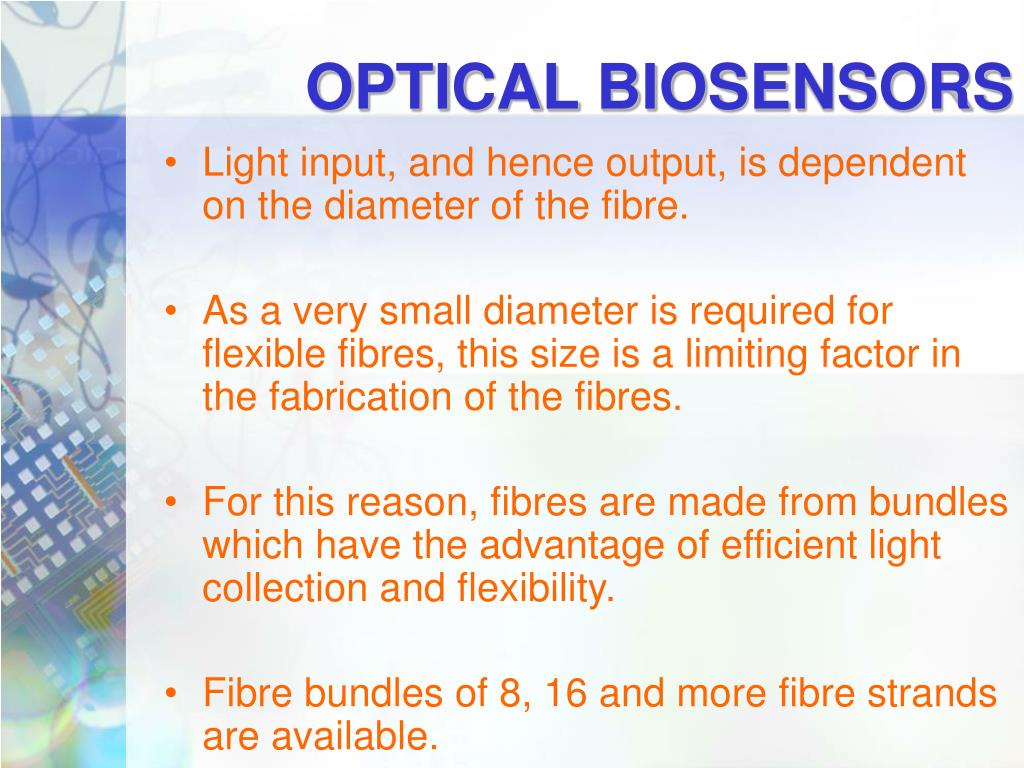 OPTICAL BIOSENSORS

• Light input, and hence output, is dependent on the diameter of the fibre.

• As a very small diameter is required for flexible fibres, this size is a limiting factor in the fabrication of the fibres.

• For this reason, fibres are made from bundles which have the advantage of efficient light collection and flexibility.

• Fibre bundles of 8, 16 and more fibre strands are available.